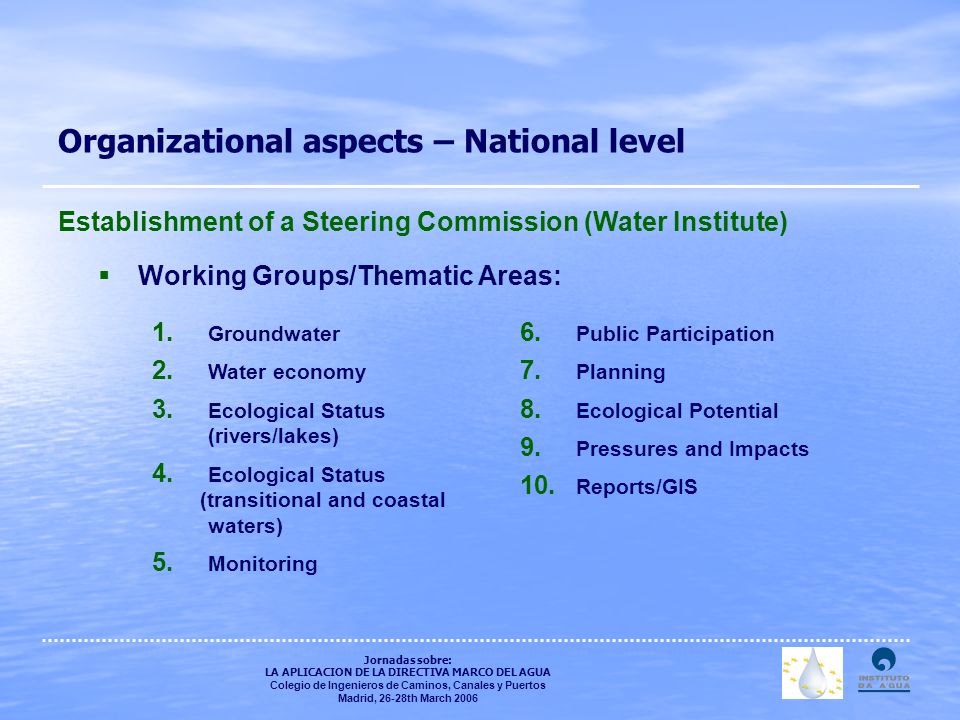 Organizational aspects – National level

Establishment of a Steering Commission (Water Institute)

▪ Working Groups/Thematic Areas:

1. Groundwater
2. Water economy
3. Ecological Status (rivers/lakes)
4. Ecological Status (transitional and coastal waters)
5. Monitoring

6. Public Participation
7. Planning
8. Ecological Potential
9. Pressures and Impacts
10. Reports/GIS

Jornadas sobre:
LA APLICACION DE LA DIRECTIVA MARCO DEL AGUA
Colegio de Ingenieros de Caminos, Canales y Puertos
Madrid, 26-28th March 2006

INSTITUTO DA ÁGUA